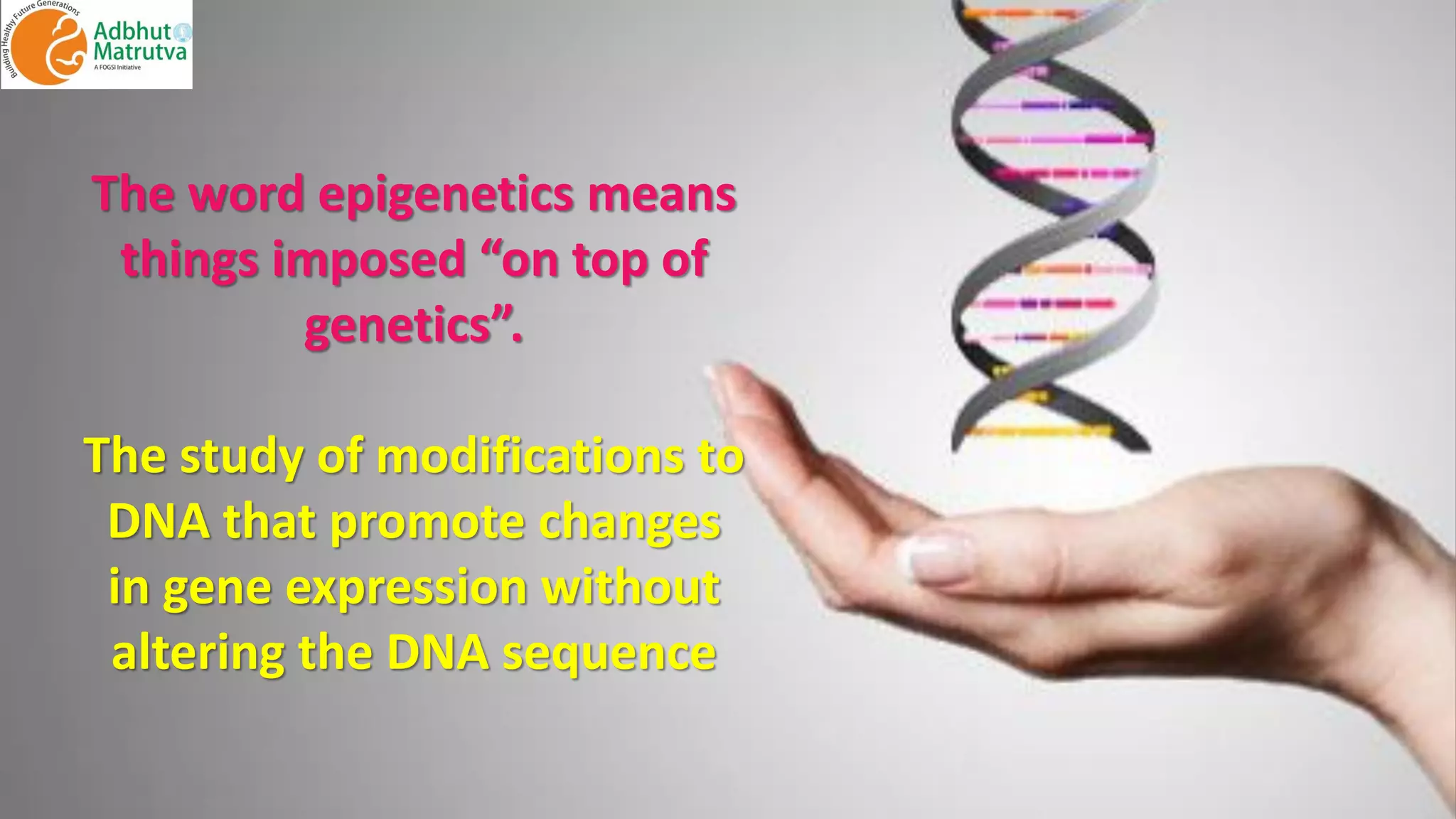 Building Healthy Future Generations
Adbhut Matrutva
A FOGSI Initiative

The word epigenetics means things imposed “on top of genetics”.

The study of modifications to DNA that promote changes in gene expression without altering the DNA sequence